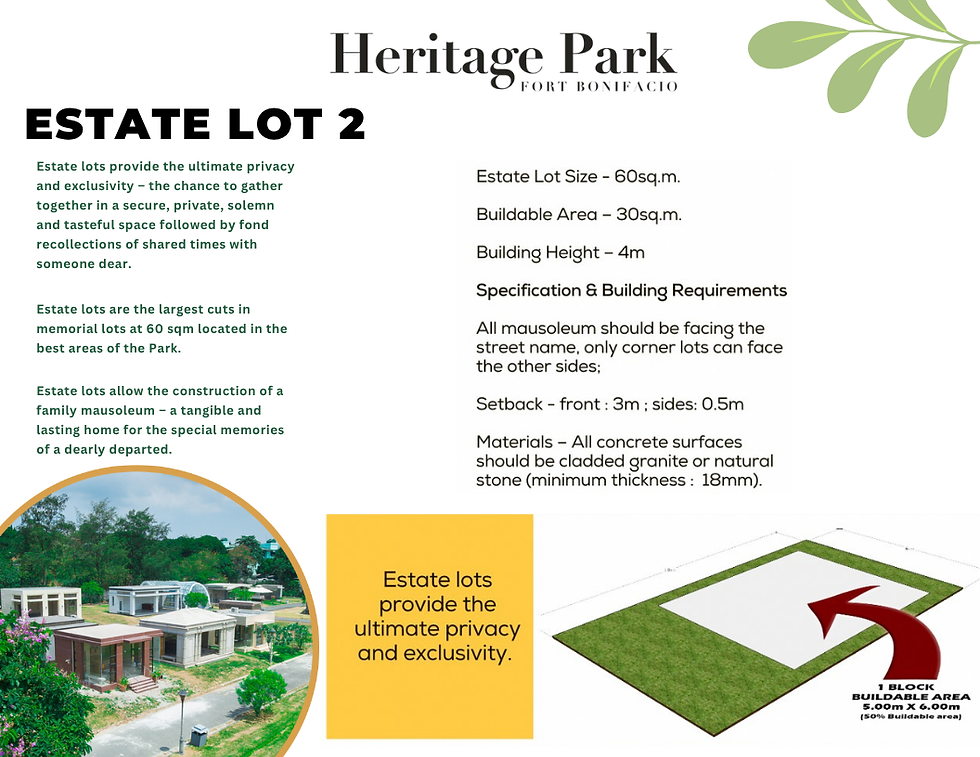 Heritage Park
FORT BONIFACIO

ESTATE LOT 2

Estate lots provide the ultimate privacy and exclusivity – the chance to gather together in a secure, private, solemn and tasteful space followed by fond recollections of shared times with someone dear.

Estate lots are the largest cuts in memorial lots at 60 sqm located in the best areas of the Park.

Estate lots allow the construction of a family mausoleum – a tangible and lasting home for the special memories of a dearly departed.

Estate Lot Size - 60sq.m.

Buildable Area – 30sq.m.

Building Height – 4m

Specification & Building Requirements

All mausoleum should be facing the street name, only corner lots can face the other sides;

Setback - front : 3m ; sides: 0.5m

Materials – All concrete surfaces should be cladded granite or natural stone (minimum thickness : 18mm).

Estate lots provide the ultimate privacy and exclusivity.

1 BLOCK
BUILDABLE AREA
5.00m X 6.00m
(50% Buildable area)